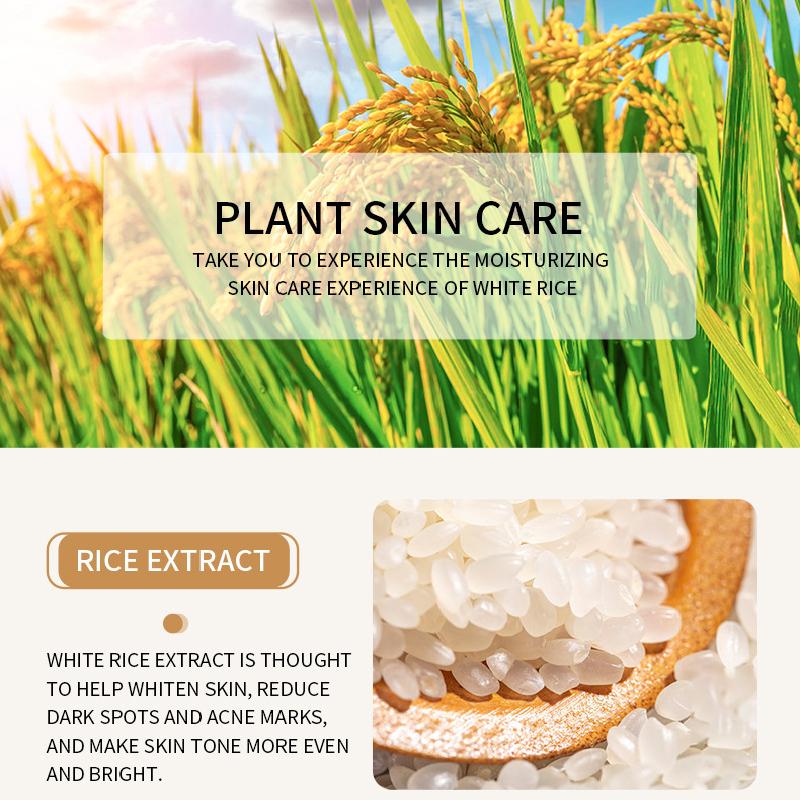 PLANT SKIN CARE

TAKE YOU TO EXPERIENCE THE MOISTURIZING SKIN CARE EXPERIENCE OF WHITE RICE

RICE EXTRACT

WHITE RICE EXTRACT IS THOUGHT TO HELP WHITEN SKIN, REDUCE DARK SPOTS AND ACNE MARKS, AND MAKE SKIN TONE MORE EVEN AND BRIGHT.